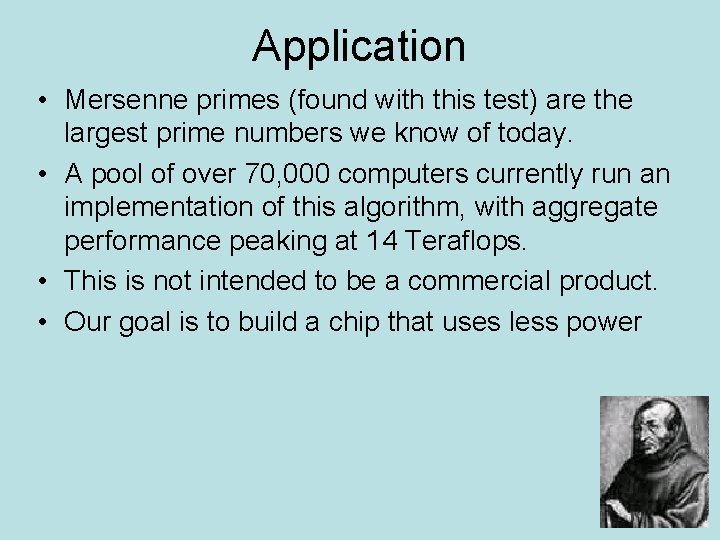 Application

• Mersenne primes (found with this test) are the largest prime numbers we know of today.

• A pool of over 70,000 computers currently run an implementation of this algorithm, with aggregate performance peaking at 14 Teraflops.

• This is not intended to be a commercial product.

• Our goal is to build a chip that uses less power